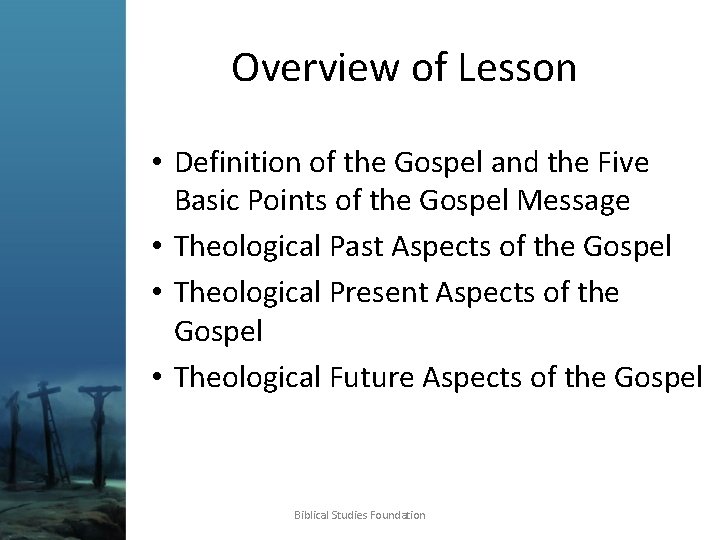 Overview of Lesson

• Definition of the Gospel and the Five Basic Points of the Gospel Message
• Theological Past Aspects of the Gospel
• Theological Present Aspects of the Gospel
• Theological Future Aspects of the Gospel

Biblical Studies Foundation